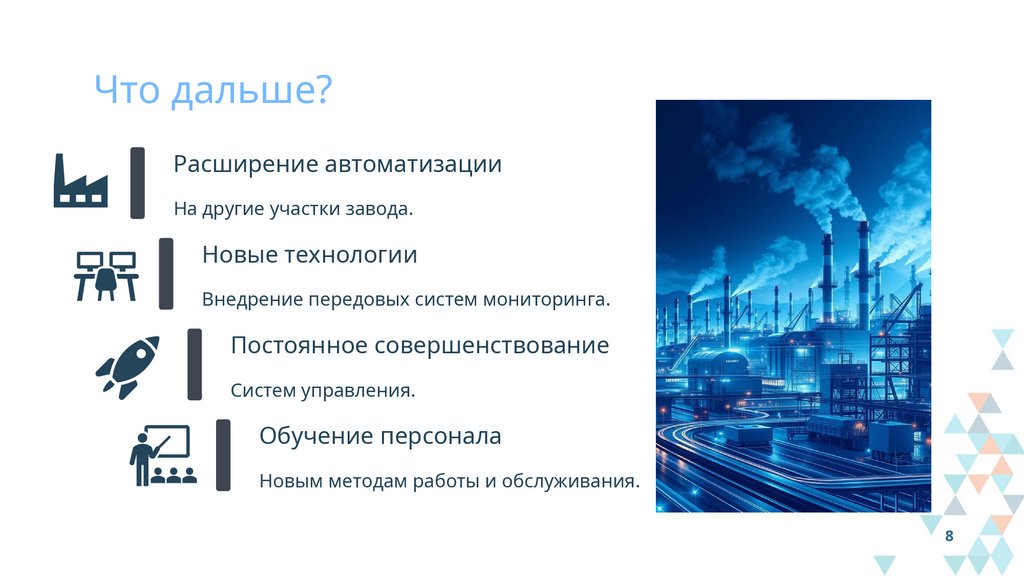 Что дальше?

Расширение автоматизации

На другие участки завода.

Новые технологии

Внедрение передовых систем мониторинга.

Постоянное совершенствование

Систем управления.

Обучение персонала

Новым методам работы и обслуживания.

8